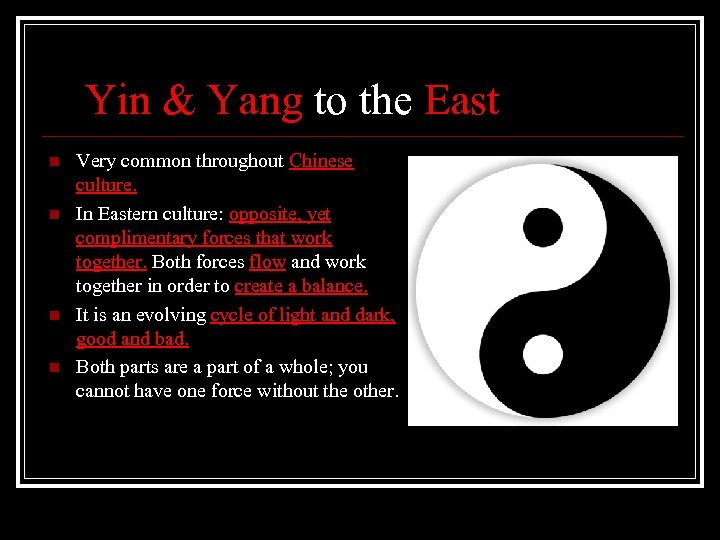 Yin & Yang to the East

- Very common throughout Chinese culture.
- In Eastern culture: opposite, yet complimentary forces that work together. Both forces flow and work together in order to create a balance.
- It is an evolving cycle of light and dark, good and bad.
- Both parts are a part of a whole; you cannot have one force without the other.